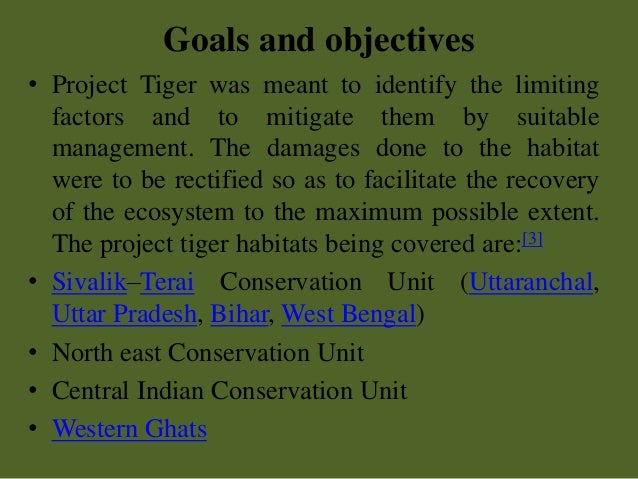 Goals and objectives

• Project Tiger was meant to identify the limiting factors and to mitigate them by suitable management. The damages done to the habitat were to be rectified so as to facilitate the recovery of the ecosystem to the maximum possible extent. The project tiger habitats being covered are:[3]

• Sivalik–Terai Conservation Unit (Uttaranchal, Uttar Pradesh, Bihar, West Bengal)

• North east Conservation Unit

• Central Indian Conservation Unit

• Western Ghats